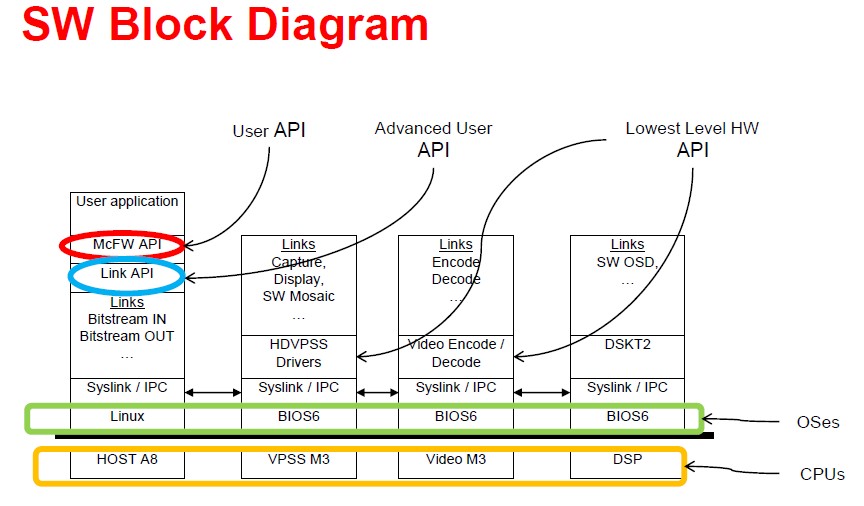 SW Block Diagram

User API

Advanced User API

Lowest Level HW API

User application

McFW API

Link API

Links
Bitstream IN
Bitstream OUT
…

Syslink / IPC

Linux

HOST A8

Links
Capture,
Display,
SW Mosaic
…

HDVPSS
Drivers

Syslink / IPC

BIOS6

VPSS M3

Links
Encode
Decode
…

Video Encode /
Decode

Syslink / IPC

BIOS6

Video M3

Links
SW OSD,
…

DSKT2

Syslink / IPC

BIOS6

DSP

OSes

CPUs